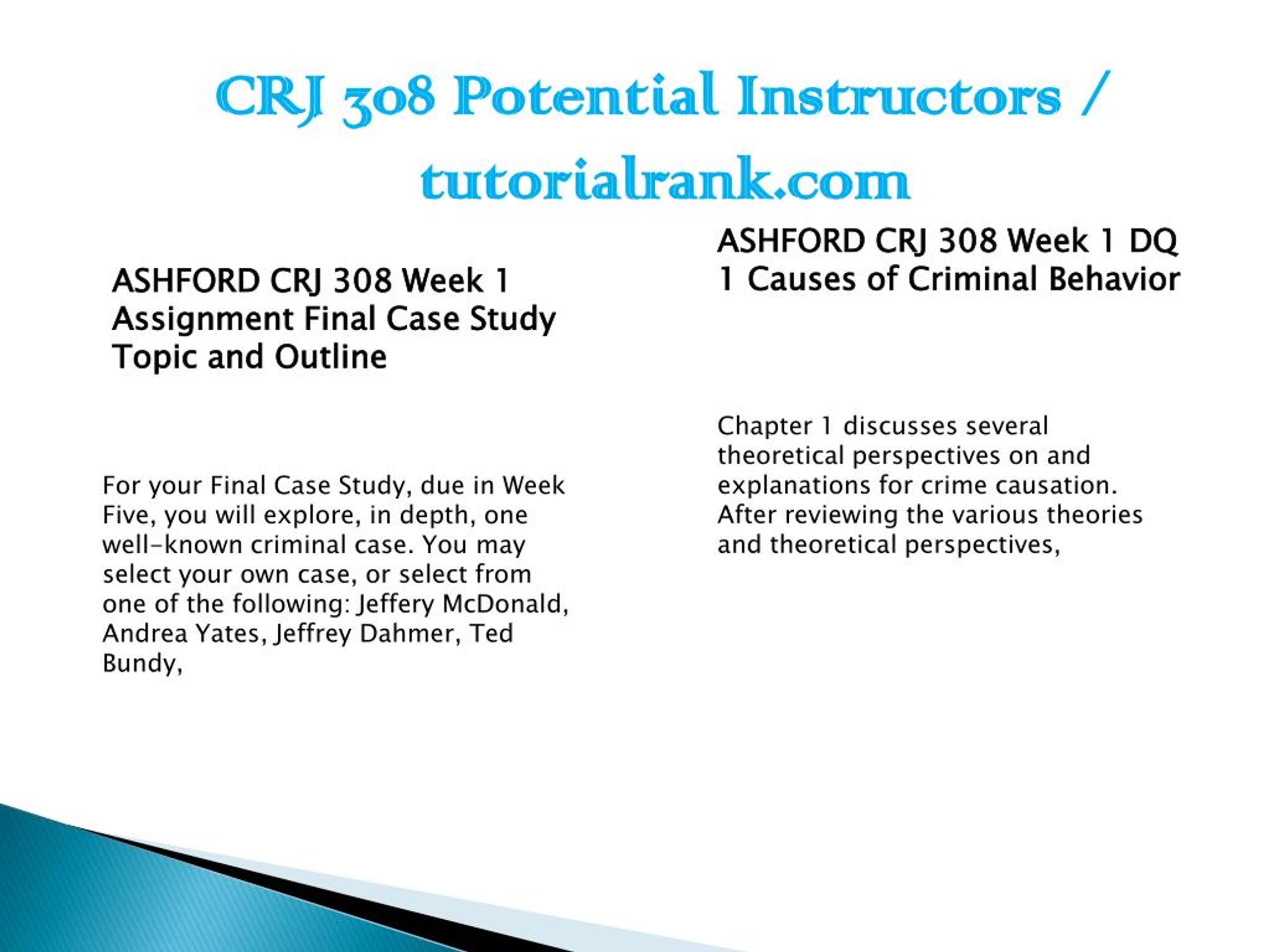 CRJ 308 Potential Instructors / tutorialrank.com

ASHFORD CRJ 308 Week 1 Assignment Final Case Study Topic and Outline

For your Final Case Study, due in Week Five, you will explore, in depth, one well-known criminal case. You may select your own case, or select from one of the following: Jeffery McDonald, Andrea Yates, Jeffrey Dahmer, Ted Bundy,

ASHFORD CRJ 308 Week 1 DQ 1 Causes of Criminal Behavior

Chapter 1 discusses several theoretical perspectives on and explanations for crime causation. After reviewing the various theories and theoretical perspectives,